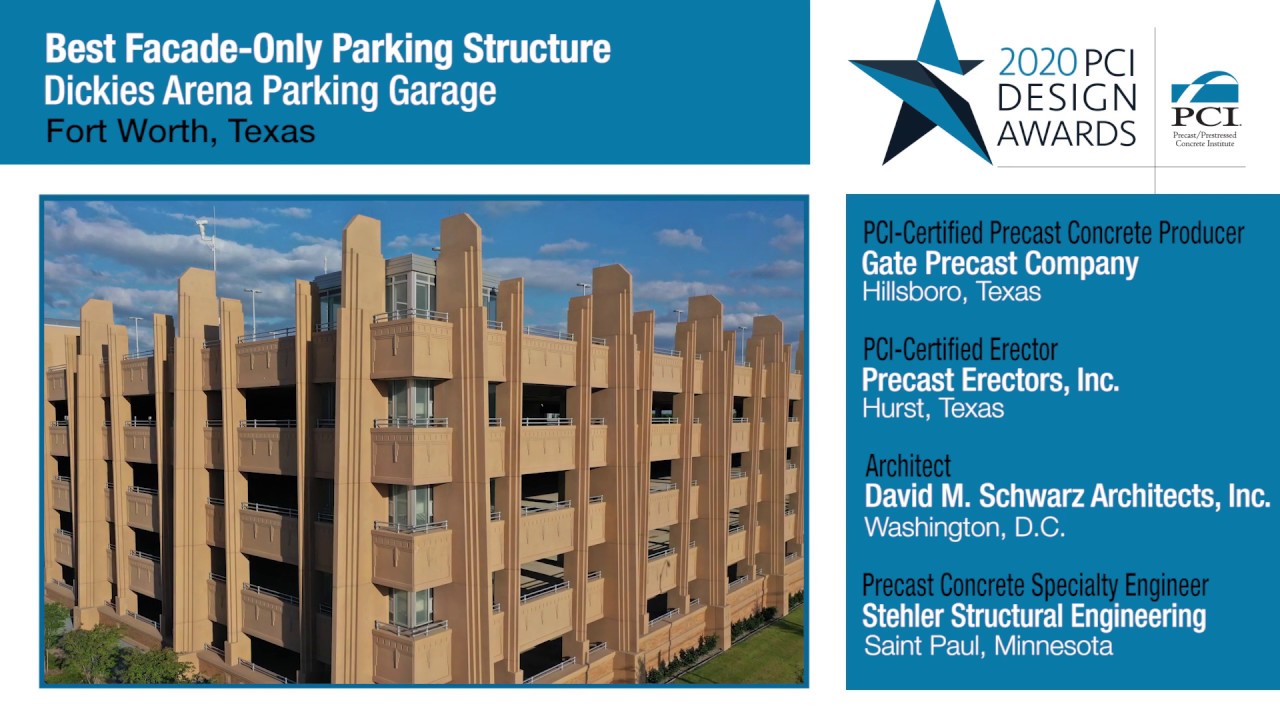 Best Facade-Only Parking Structure
Dickies Arena Parking Garage
Fort Worth, Texas

2020 PCI DESIGN AWARDS

PCI
Precast/Prestressed Concrete Institute

PCI-Certified Precast Concrete Producer
Gate Precast Company
Hillsboro, Texas

PCI-Certified Erector
Precast Erectors, Inc.
Hurst, Texas

Architect
David M. Schwarz Architects, Inc.
Washington, D.C.

Precast Concrete Specialty Engineer
Stehler Structural Engineering
Saint Paul, Minnesota